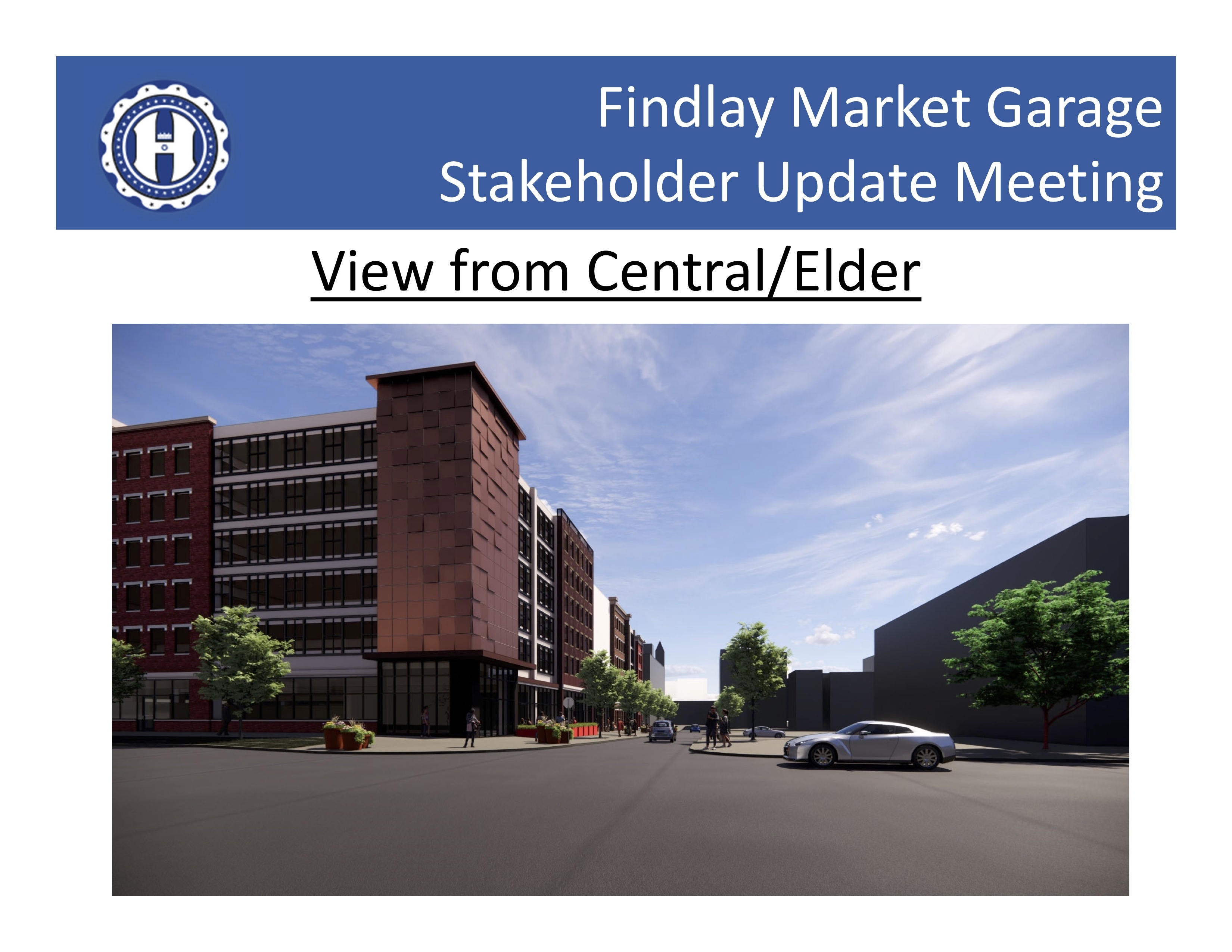 Findlay Market Garage
Stakeholder Update Meeting

View from Central/Elder